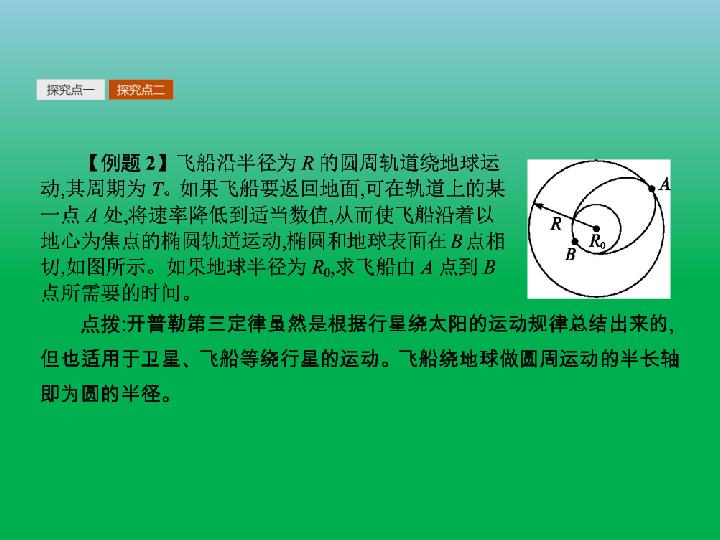 探究点一 探究点二

【例题 2】飞船沿半径为 $R$ 的圆周轨道绕地球运动,其周期为 $T$。如果飞船要返回地面,可在轨道上的某一点 $A$ 处,将速率降低到适当数值,从而使飞船沿着以地心为焦点的椭圆轨道运动,椭圆和地球表面在 $B$ 点相切,如图所示。如果地球半径为 $R_0$,求飞船由 $A$ 点到 $B$ 点所需要的时间。

$A$
$R$
$R_0$
$B$

点拨:开普勒第三定律虽然是根据行星绕太阳的运动规律总结出来的,但也适用于卫星、飞船等绕行星的运动。飞船绕地球做圆周运动的半长轴即为圆的半径。